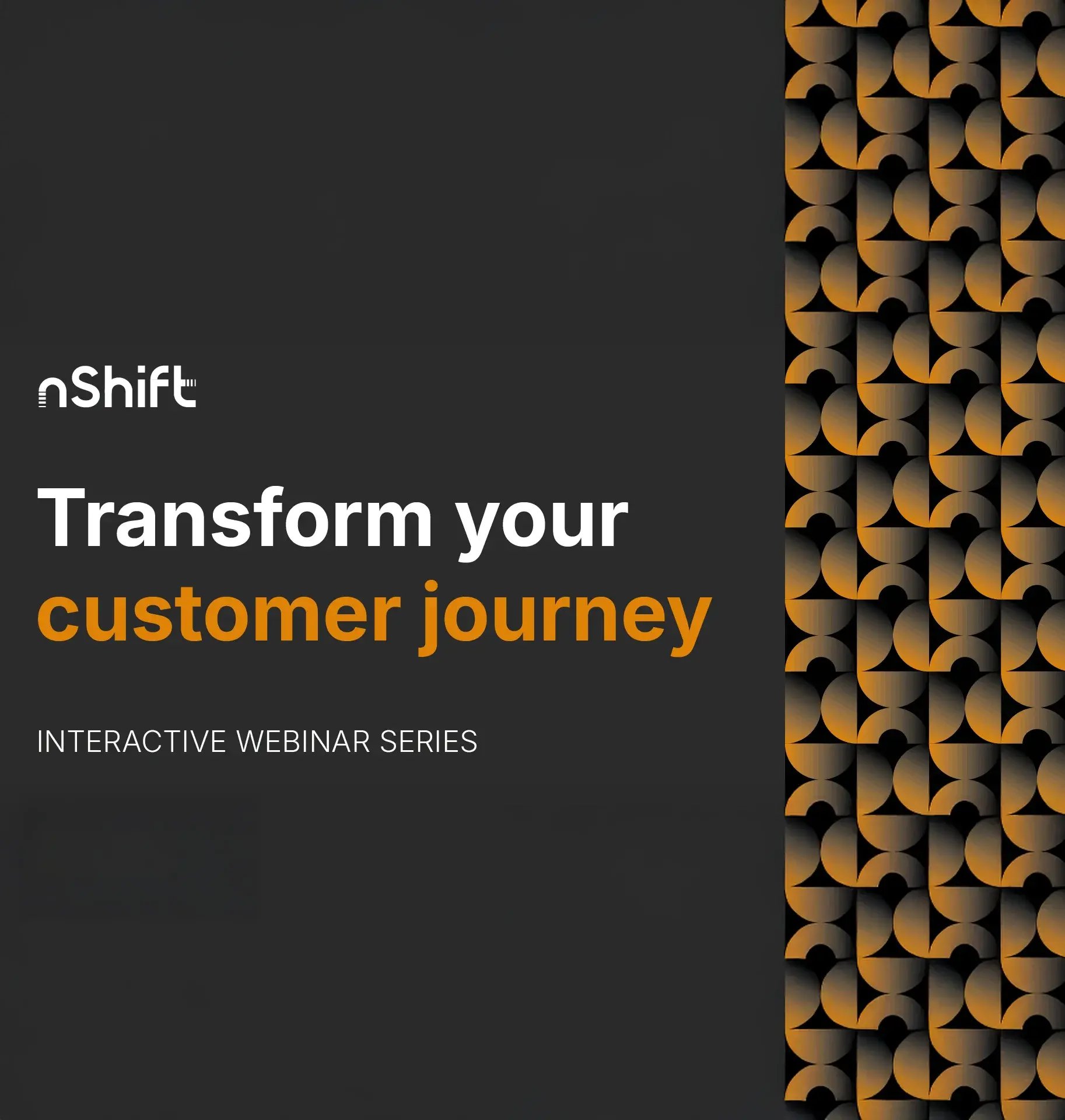 nShift

Transform your customer journey

INTERACTIVE WEBINAR SERIES